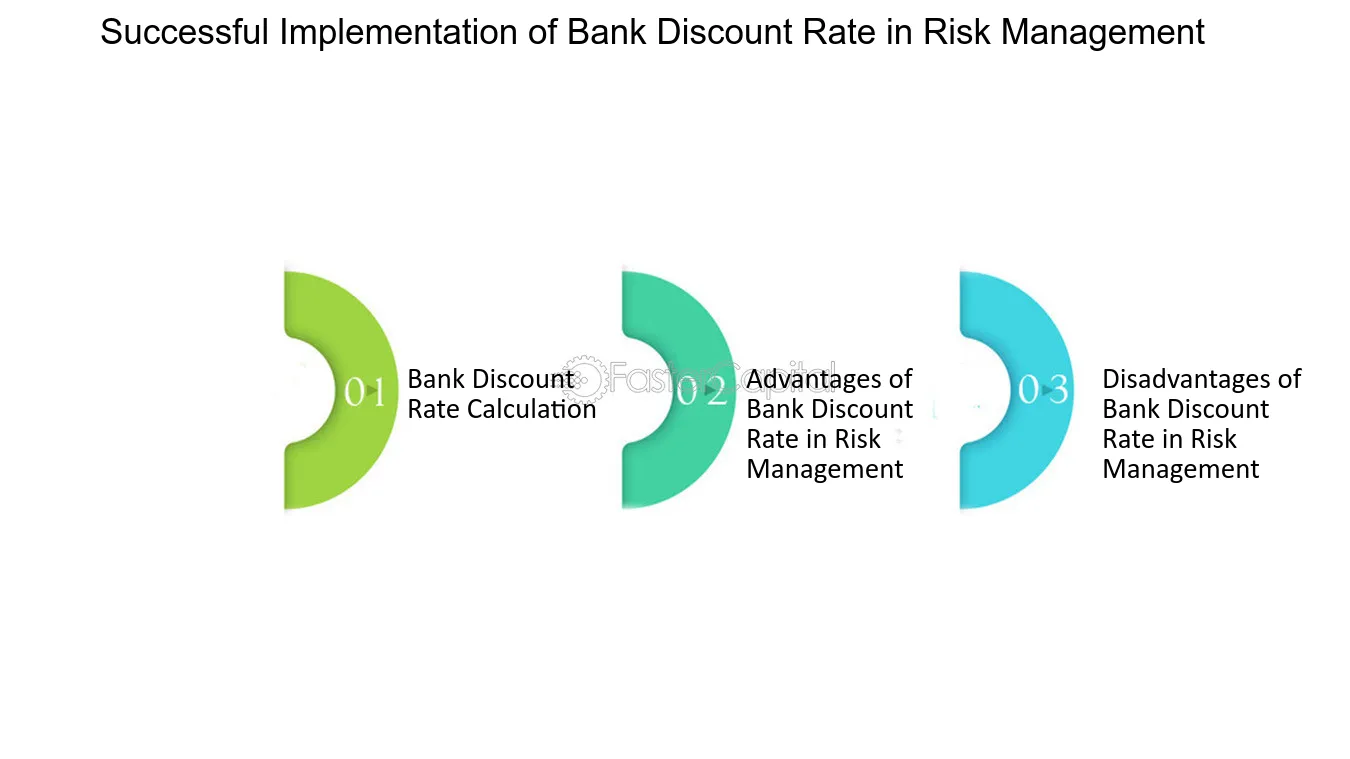 Successful Implementation of Bank Discount Rate in Risk Management

01

Bank Discount Rate Calculation

02

Advantages of Bank Discount Rate in Risk Management

03

Disadvantages of Bank Discount Rate in Risk Management

FasterCapital